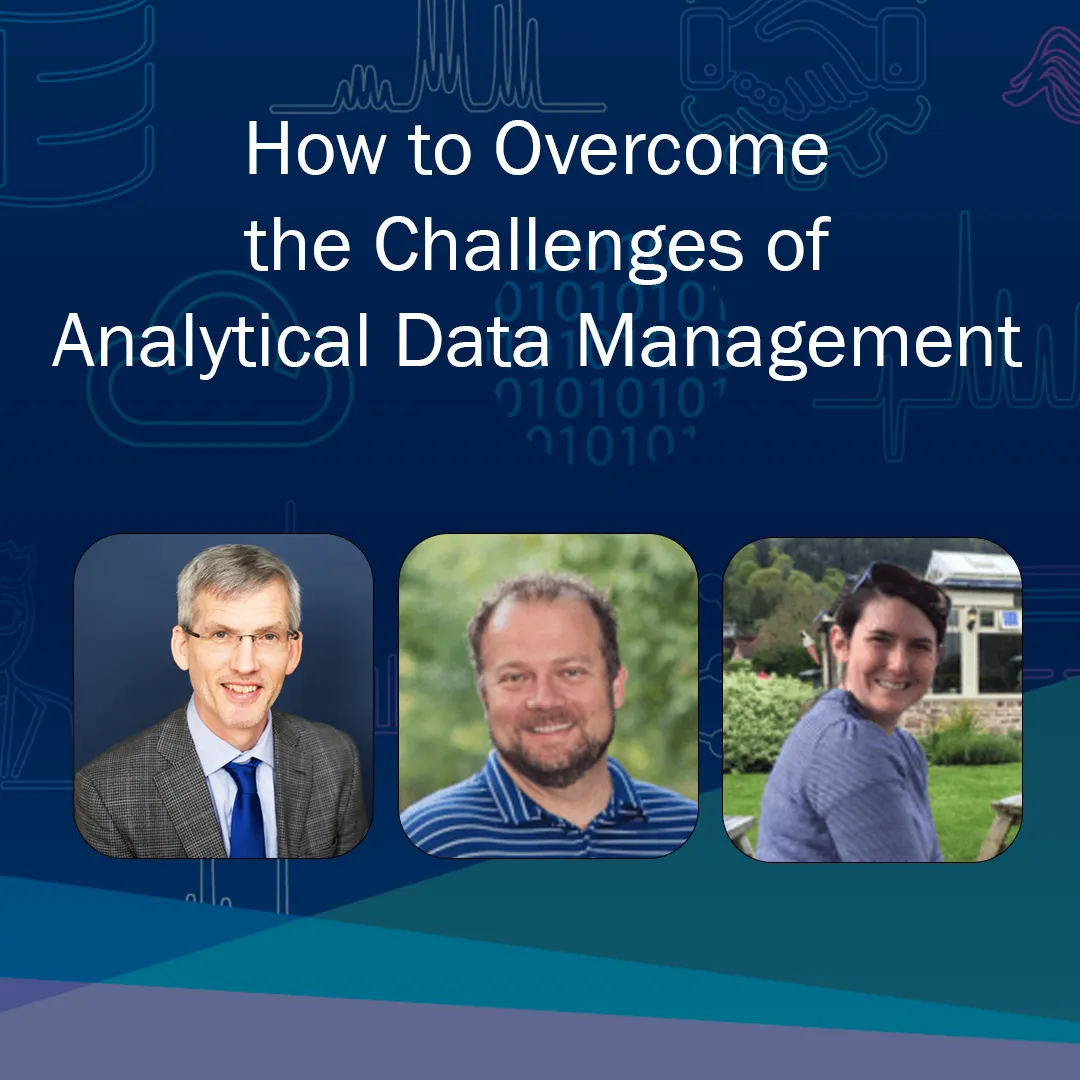 How to Overcome the Challenges of Analytical Data Management